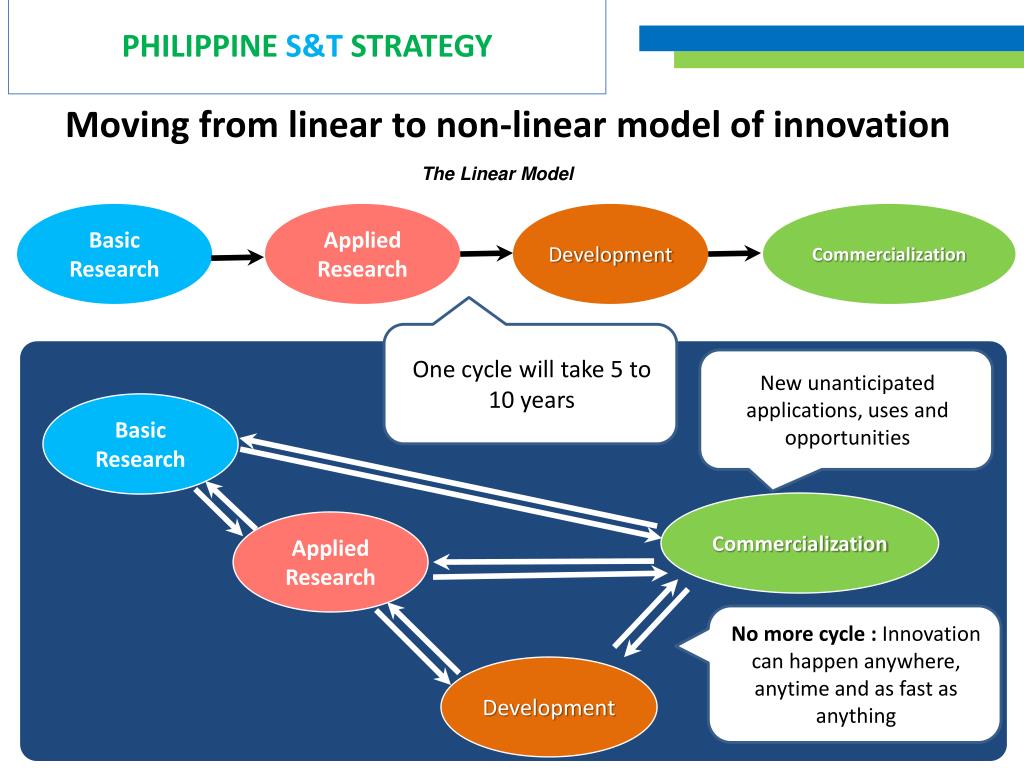 PHILIPPINE S&T STRATEGY

Moving from linear to non-linear model of innovation

The Linear Model

Basic Research

Applied Research

Development

Commercialization

One cycle will take 5 to 10 years

New unanticipated applications, uses and opportunities

Basic Research

Applied Research

Commercialization

Development

No more cycle : Innovation can happen anywhere, anytime and as fast as anything